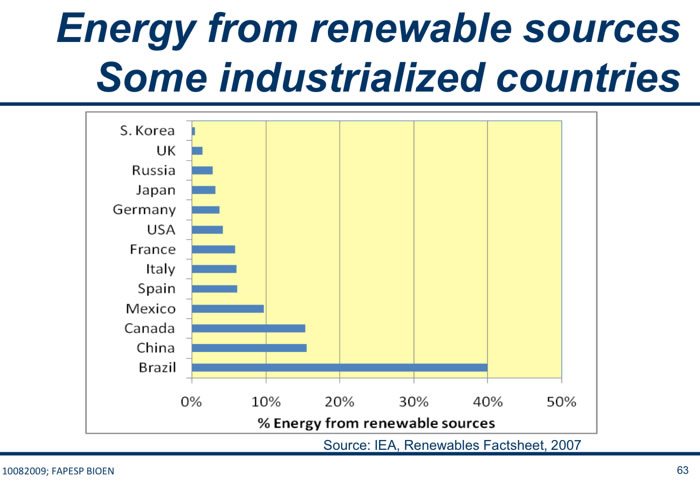 Energy from renewable sources
Some industrialized countries

S. Korea
UK
Russia
Japan
Germany
USA
France
Italy
Spain
Mexico
Canada
China
Brazil

0%
10%
20%
30%
40%
50%

% Energy from renewable sources

Source: IEA, Renewables Factsheet, 2007

10082009; FAPESP BIOEN

63